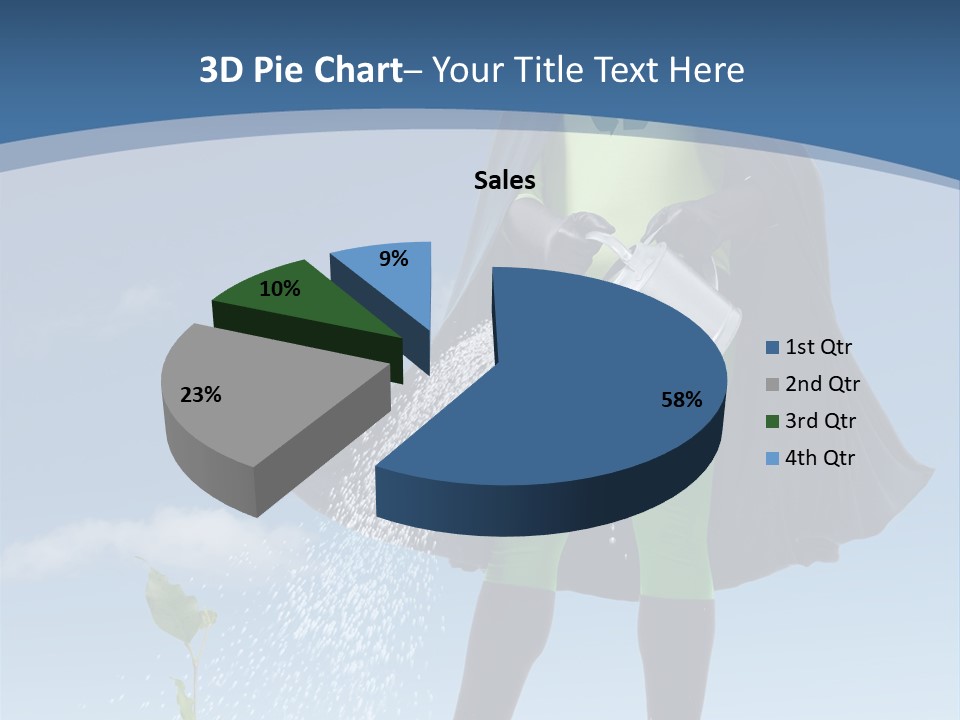 3D Pie Chart– Your Title Text Here

Sales

9%

10%

23%

58%

1st Qtr
2nd Qtr
3rd Qtr
4th Qtr